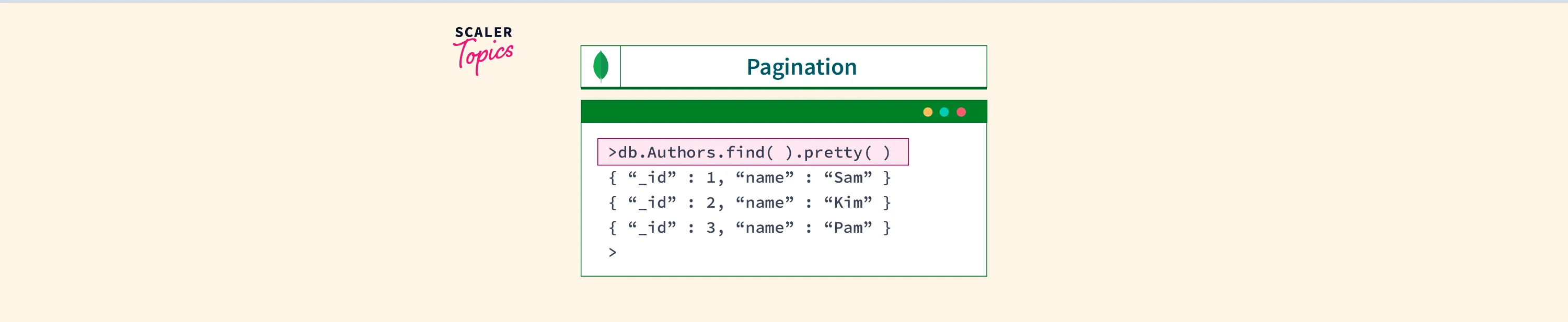 SCALER
Topics

Pagination

>db.Authors.find( ).pretty( )
{ “_id” : 1, “name” : “Sam” }
{ “_id” : 2, “name” : “Kim” }
{ “_id” : 3, “name” : “Pam” }
>